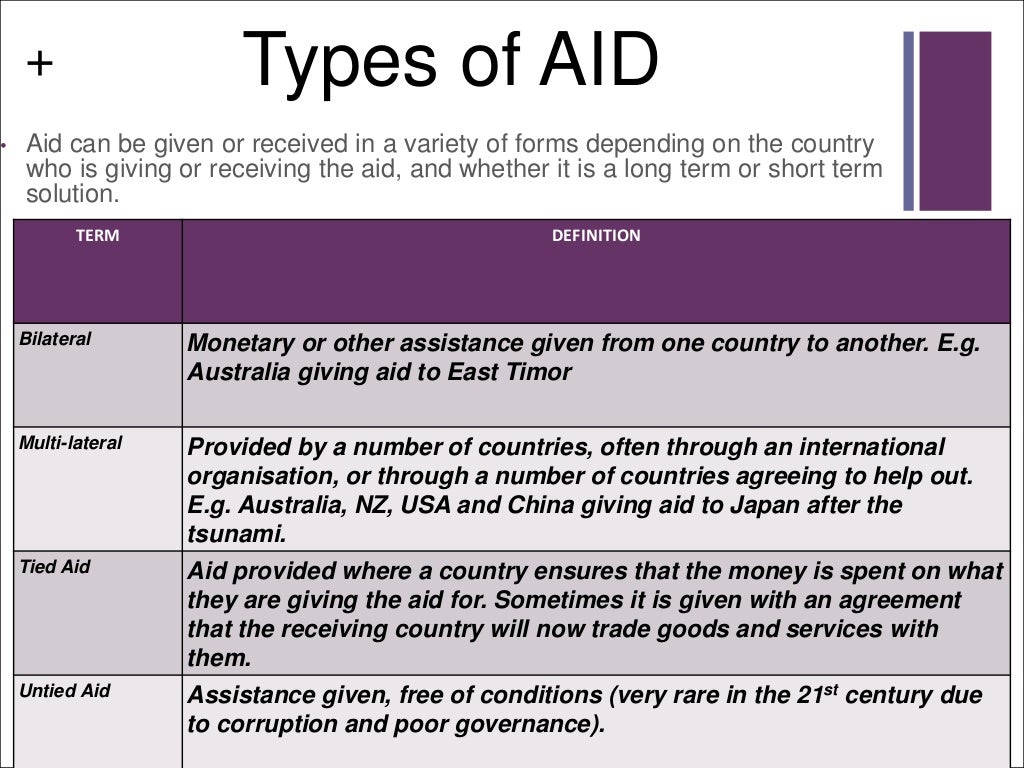 +

Types of AID

• Aid can be given or received in a variety of forms depending on the country who is giving or receiving the aid, and whether it is a long term or short term solution.

| TERM | DEFINITION |
|---|---|
| Bilateral | Monetary or other assistance given from one country to another. E.g. Australia giving aid to East Timor |
| Multi-lateral | Provided by a number of countries, often through an international organisation, or through a number of countries agreeing to help out. E.g. Australia, NZ, USA and China giving aid to Japan after the tsunami. |
| Tied Aid | Aid provided where a country ensures that the money is spent on what they are giving the aid for. Sometimes it is given with an agreement that the receiving country will now trade goods and services with them. |
| Untied Aid | Assistance given, free of conditions (very rare in the 21$^{st}$ century due to corruption and poor governance). |